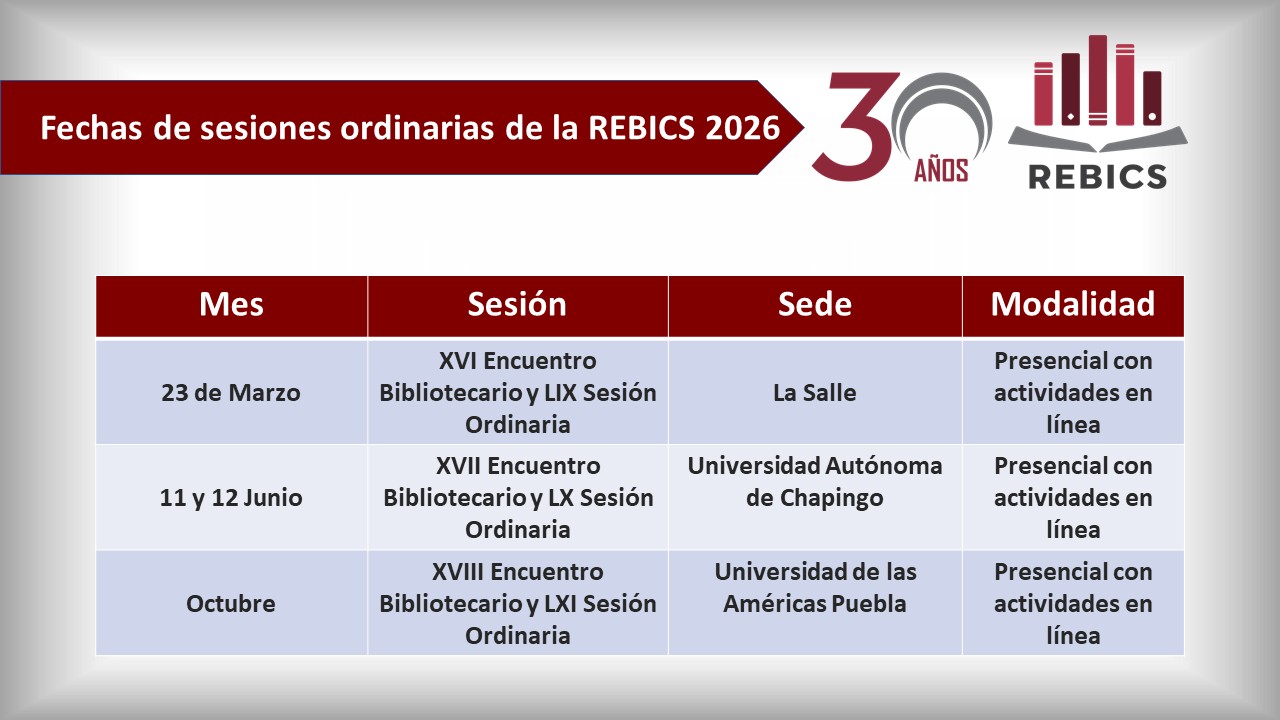 Fechas de sesiones ordinarias de la REBICS 2026

30 AÑOS

REBICS

| Mes | Sesión | Sede | Modalidad |
|---|---|---|---|
| 23 de Marzo | XVI Encuentro Bibliotecario y LIX Sesión Ordinaria | La Salle | Presencial con actividades en línea |
| 11 y 12 Junio | XVII Encuentro Bibliotecario y LX Sesión Ordinaria | Universidad Autónoma de Chapingo | Presencial con actividades en línea |
| Octubre | XVIII Encuentro Bibliotecario y LXI Sesión Ordinaria | Universidad de las Américas Puebla | Presencial con actividades en línea |